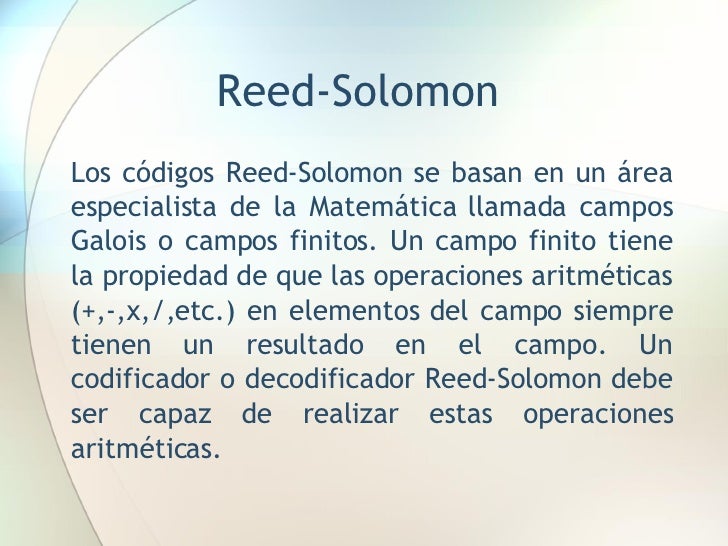 Reed-Solomon

Los códigos Reed-Solomon se basan en un área especialista de la Matemática llamada campos Galois o campos finitos. Un campo finito tiene la propiedad de que las operaciones aritméticas (+,-,x,/,etc.) en elementos del campo siempre tienen un resultado en el campo. Un codificador o decodificador Reed-Solomon debe ser capaz de realizar estas operaciones aritméticas.